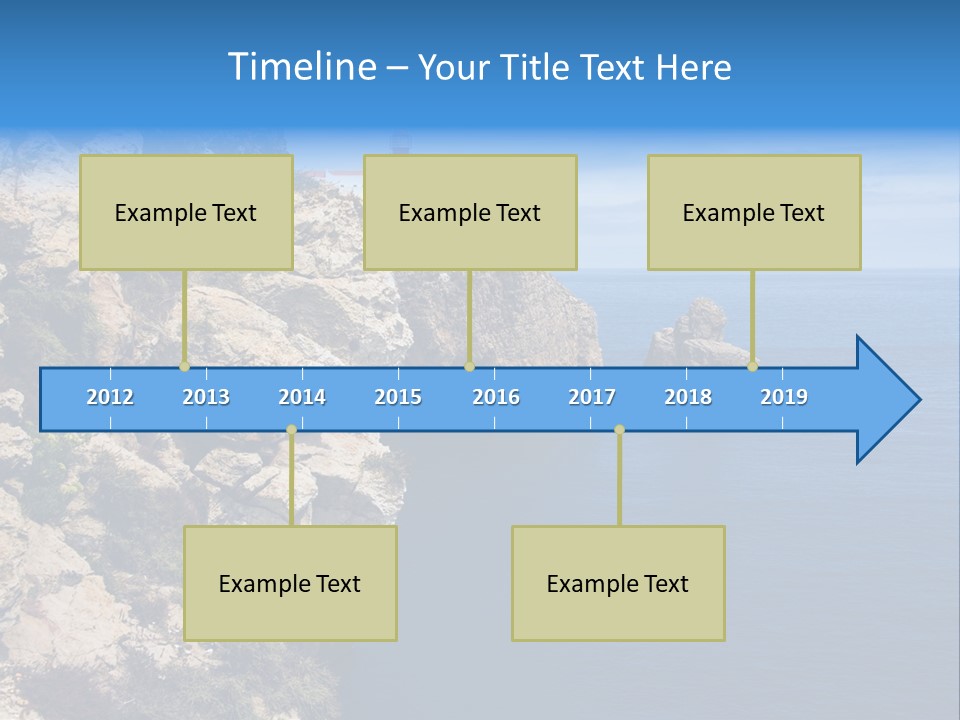 Timeline – Your Title Text Here

Example Text

Example Text

Example Text

2012 2013 2014 2015 2016 2017 2018 2019

Example Text

Example Text